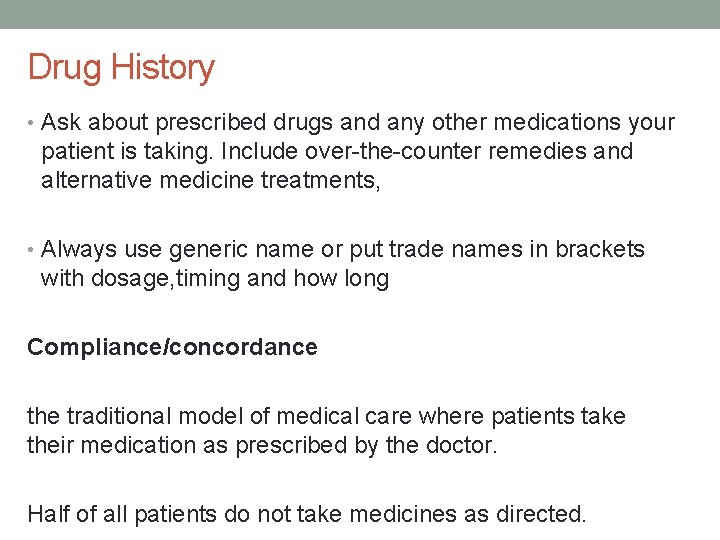 Drug History

• Ask about prescribed drugs and any other medications your patient is taking. Include over-the-counter remedies and alternative medicine treatments,

• Always use generic name or put trade names in brackets with dosage,timing and how long

Compliance/concordance

the traditional model of medical care where patients take their medication as prescribed by the doctor.

Half of all patients do not take medicines as directed.